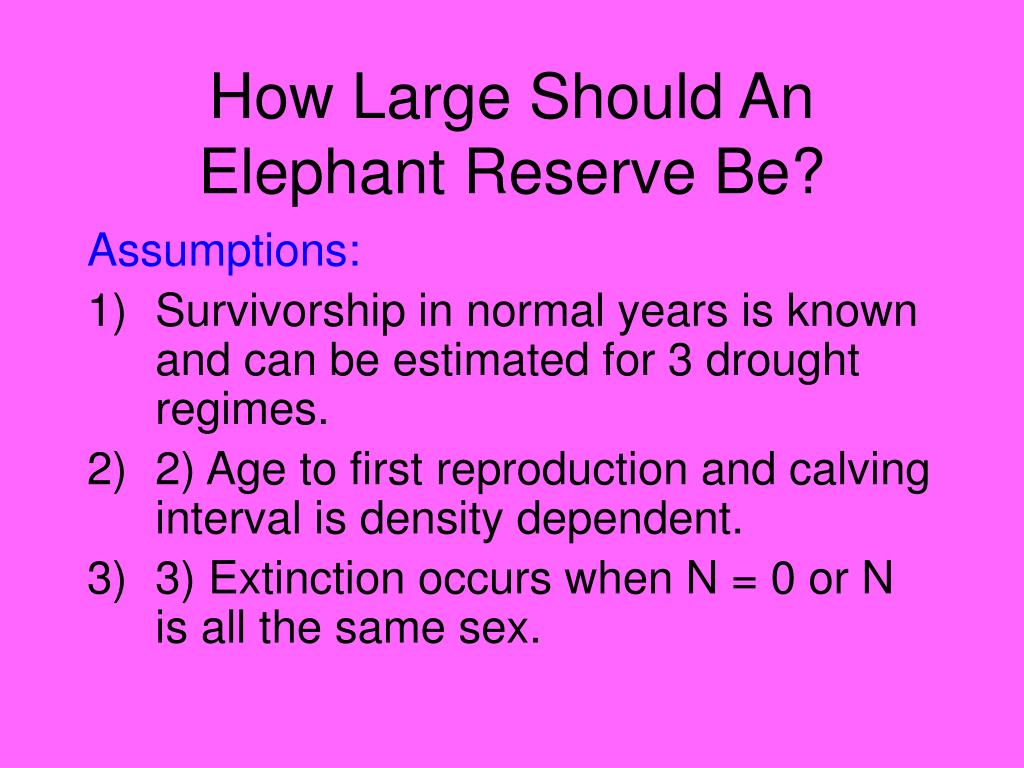 How Large Should An Elephant Reserve Be?

Assumptions:

1) Survivorship in normal years is known and can be estimated for 3 drought regimes.

2) 2) Age to first reproduction and calving interval is density dependent.

3) 3) Extinction occurs when N = 0 or N is all the same sex.